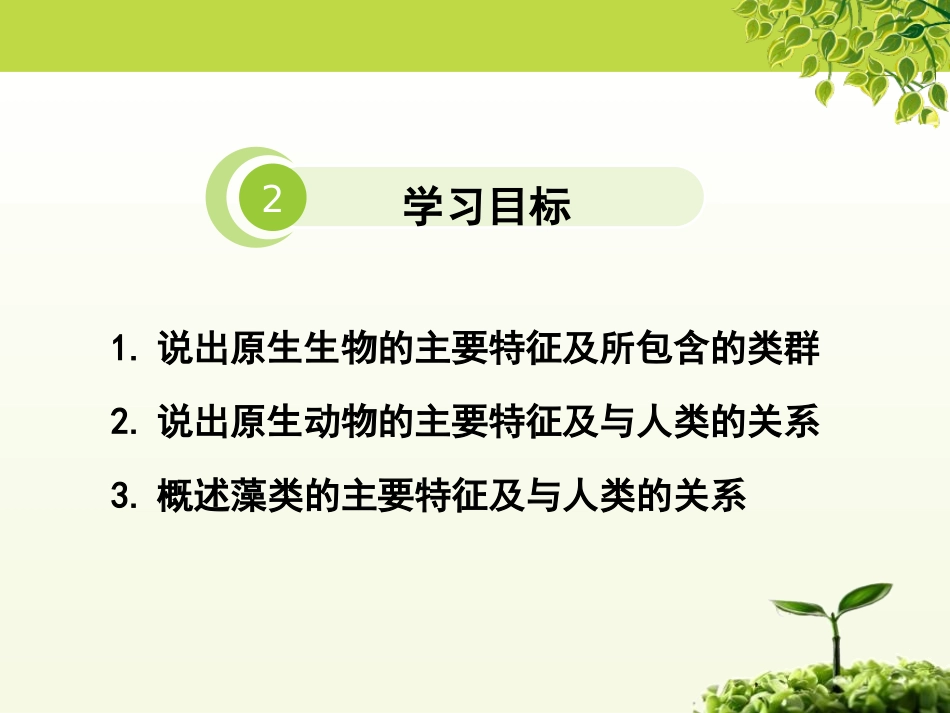 2 学习目标

1. 说出原生生物的主要特征及所包含的类群

2. 说出原生动物的主要特征及与人类的关系

3. 概述藻类的主要特征及与人类的关系